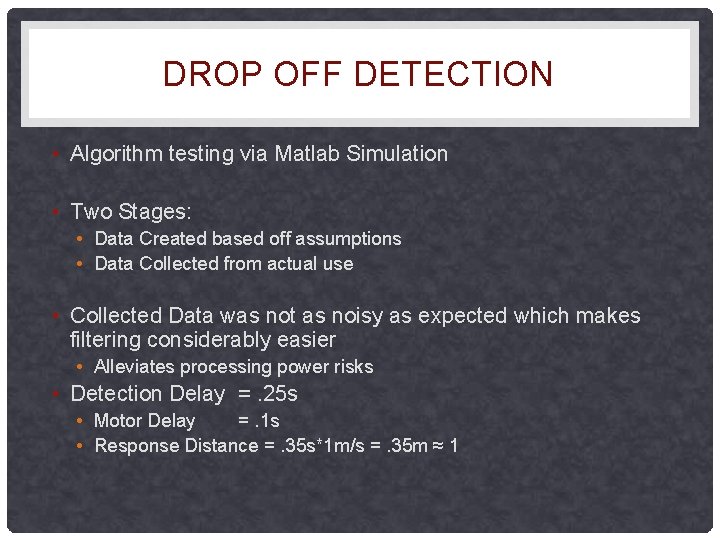 DROP OFF DETECTION

• Algorithm testing via Matlab Simulation

• Two Stages:
  • Data Created based off assumptions
  • Data Collected from actual use

• Collected Data was not as noisy as expected which makes filtering considerably easier
  • Alleviates processing power risks
• Detection Delay = .25s
  • Motor Delay = .1s
  • Response Distance = .35s*1m/s = .35m ≈ 1